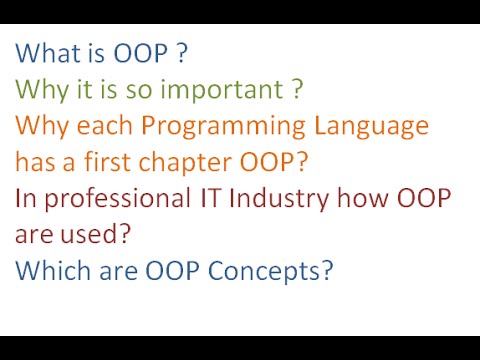 What is OOP ?
Why it is so important ?
Why each Programming Language has a first chapter OOP?
In professional IT Industry how OOP are used?
Which are OOP Concepts?